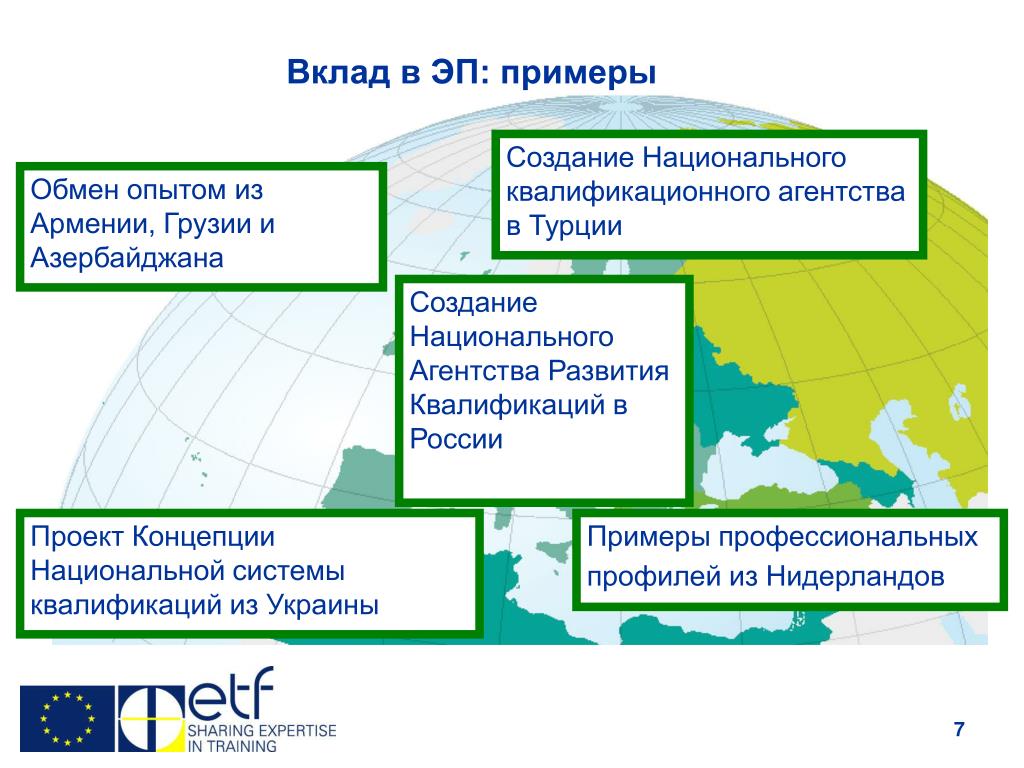 Вклад в ЭП: примеры

Обмен опытом из Армении, Грузии и Азербайджана

Создание Национального квалификационного агентства в Турции

Создание Национального Агентства Развития Квалификаций в России

Проект Концепции Национальной системы квалификаций из Украины

Примеры профессиональных профилей из Нидерландов

etf
SHARING EXPERTISE IN TRAINING

7